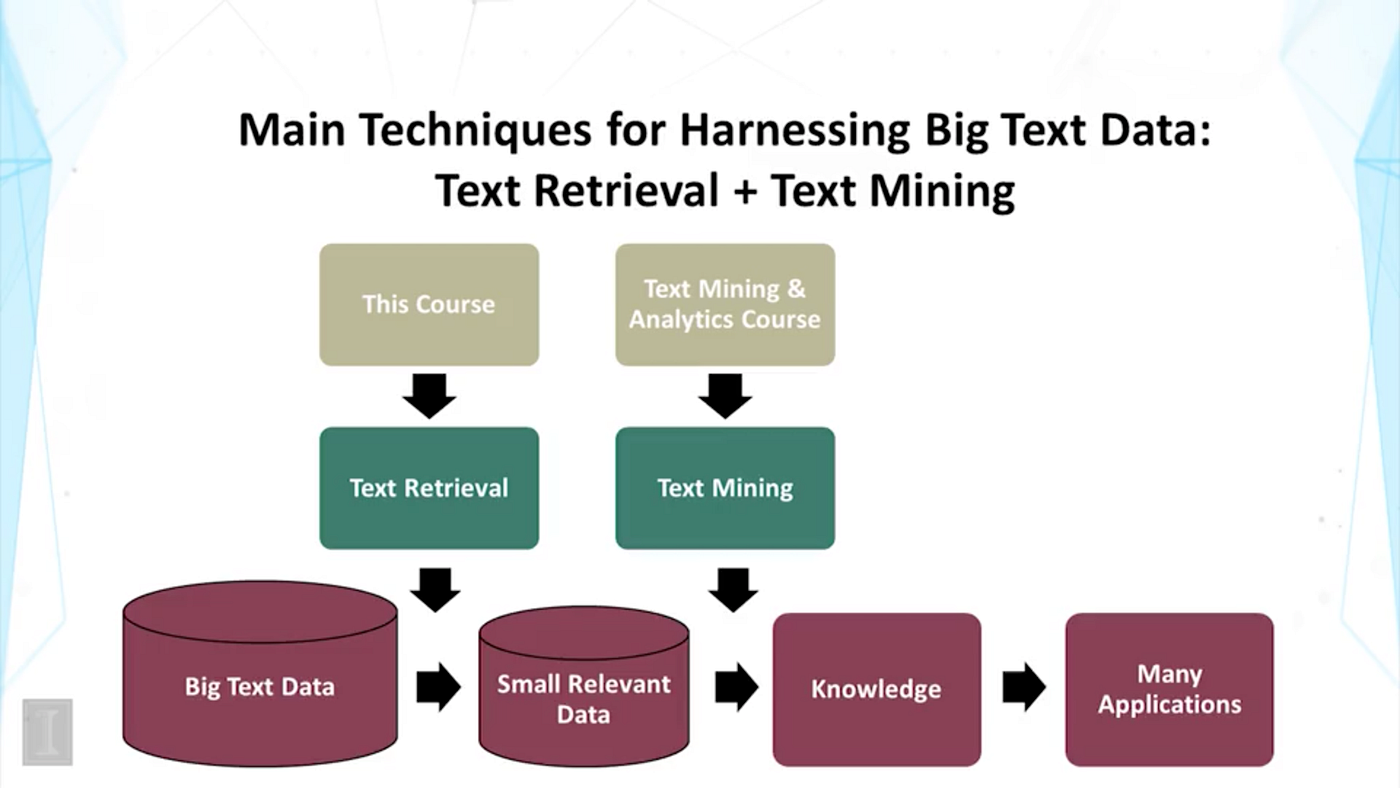 Main Techniques for Harnessing Big Text Data:
Text Retrieval + Text Mining

This Course

Text Mining & Analytics Course

Text Retrieval

Text Mining

Big Text Data

Small Relevant Data

Knowledge

Many Applications

I